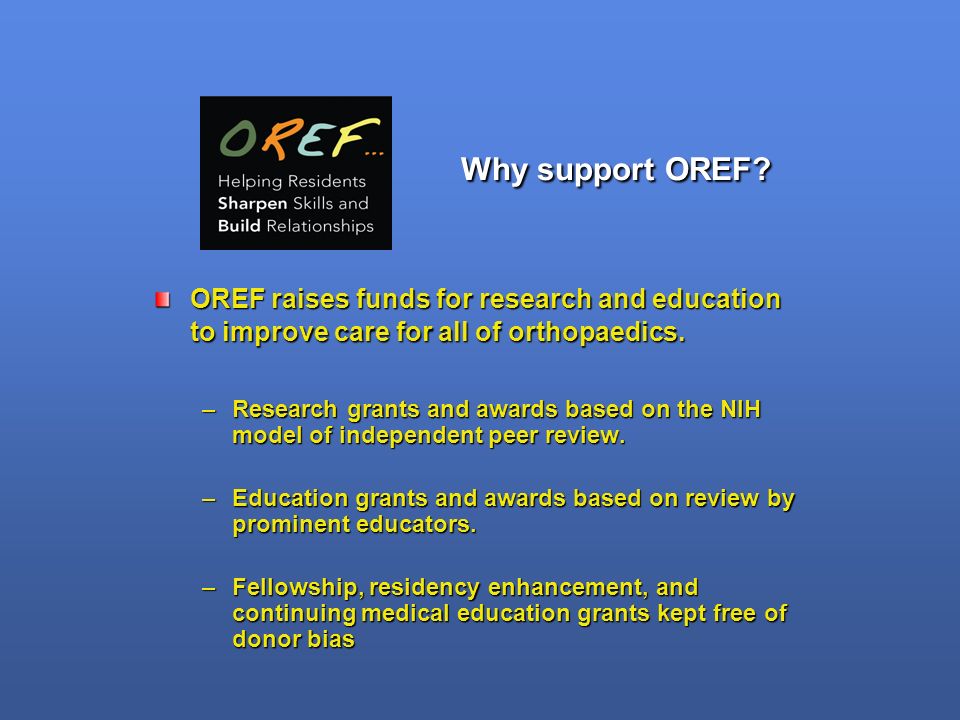 OREF...

Helping Residents Sharpen Skills and Build Relationships

Why support OREF?

OREF raises funds for research and education to improve care for all of orthopaedics.

– Research grants and awards based on the NIH model of independent peer review.

– Education grants and awards based on review by prominent educators.

– Fellowship, residency enhancement, and continuing medical education grants kept free of donor bias